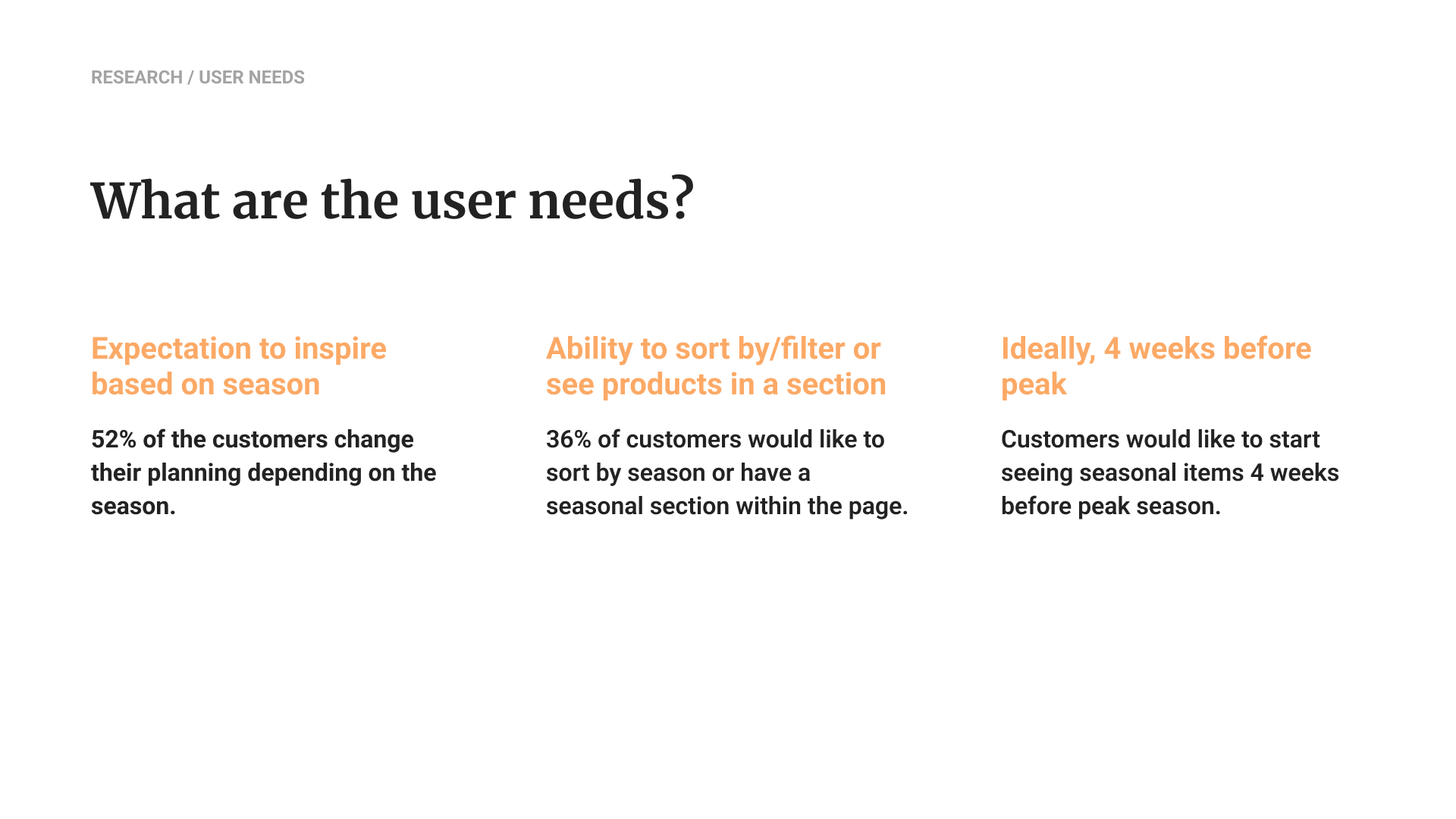 RESEARCH / USER NEEDS

What are the user needs?

Expectation to inspire based on season

52% of the customers change their planning depending on the season.

Ability to sort by/filter or see products in a section

36% of customers would like to sort by season or have a seasonal section within the page.

Ideally, 4 weeks before peak

Customers would like to start seeing seasonal items 4 weeks before peak season.